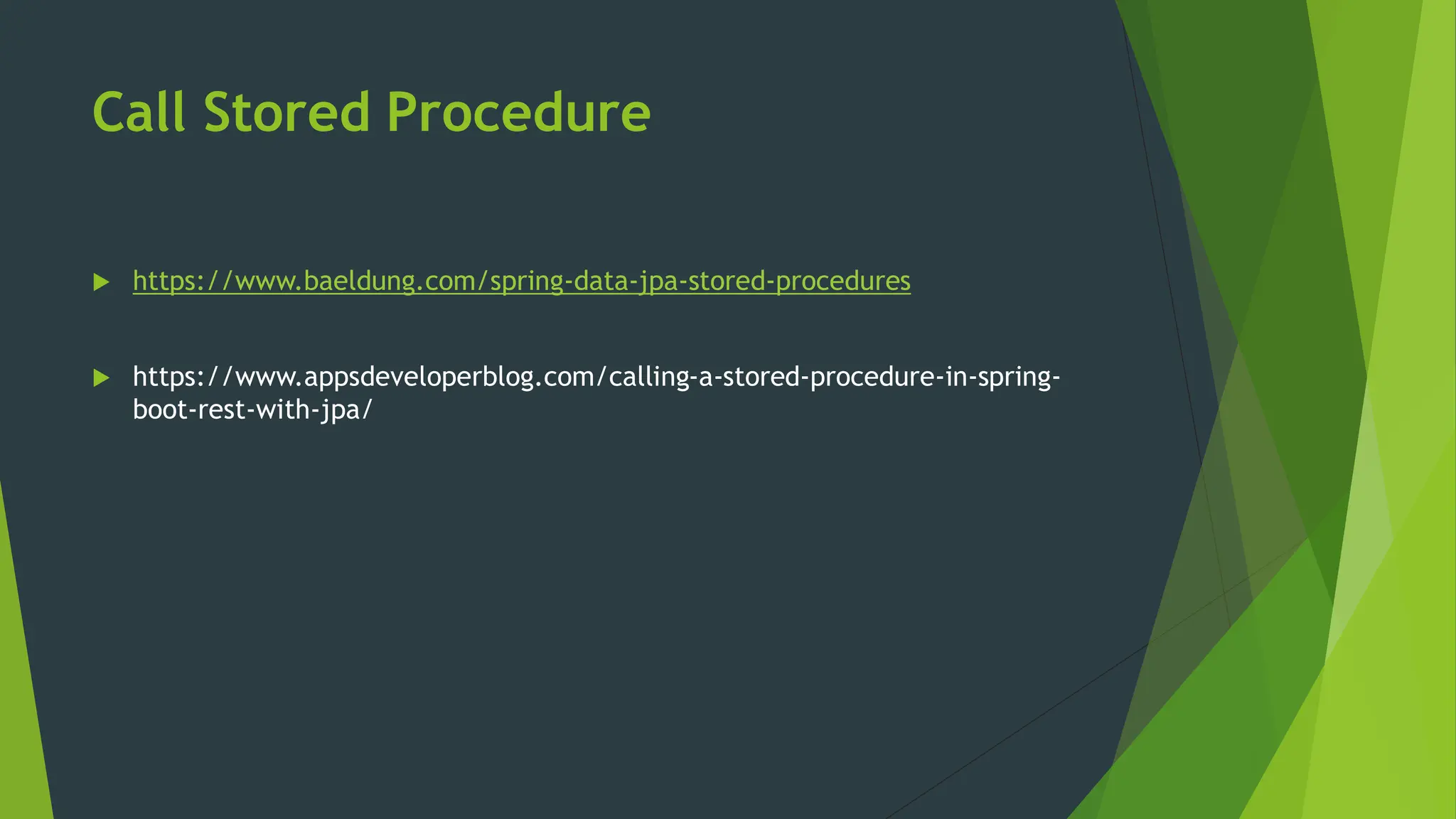 Call Stored Procedure

https://www.baeldung.com/spring-data-jpa-stored-procedures

https://www.appsdeveloperblog.com/calling-a-stored-procedure-in-spring-boot-rest-with-jpa/